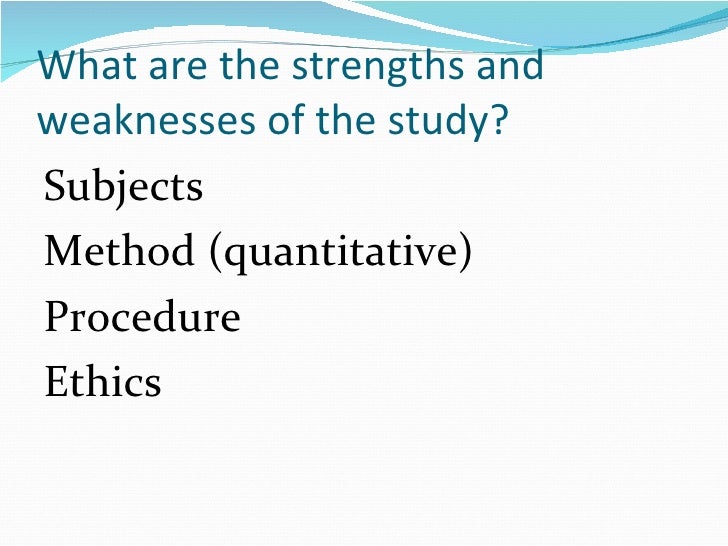 What are the strengths and weaknesses of the study?

Subjects

Method (quantitative)

Procedure

Ethics